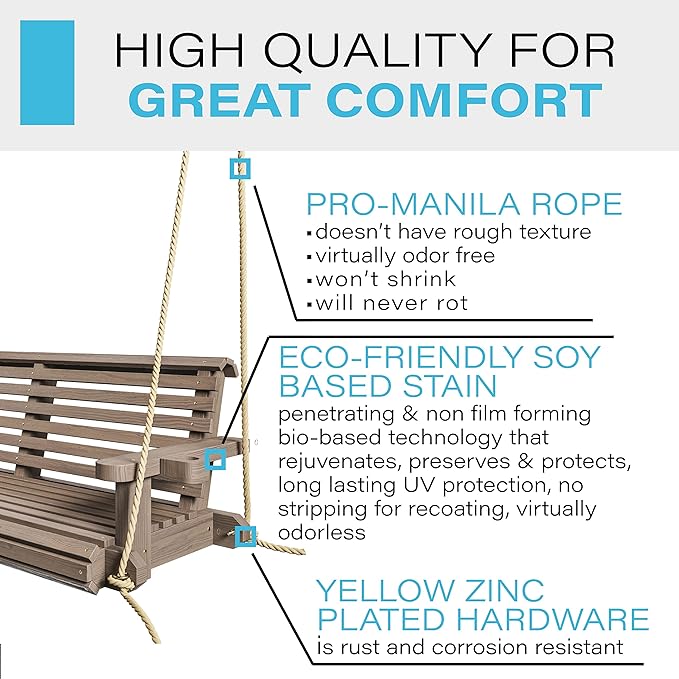 HIGH QUALITY FOR
GREAT COMFORT

PRO-MANILA ROPE
▪doesn't have rough texture
▪virtually odor free
▪won't shrink
▪will never rot

ECO-FRIENDLY SOY BASED STAIN
penetrating & non film forming bio-based technology that rejuvenates, preserves & protects, long lasting UV protection, no stripping for recoating, virtually odorless

YELLOW ZINC PLATED HARDWARE
is rust and corrosion resistant